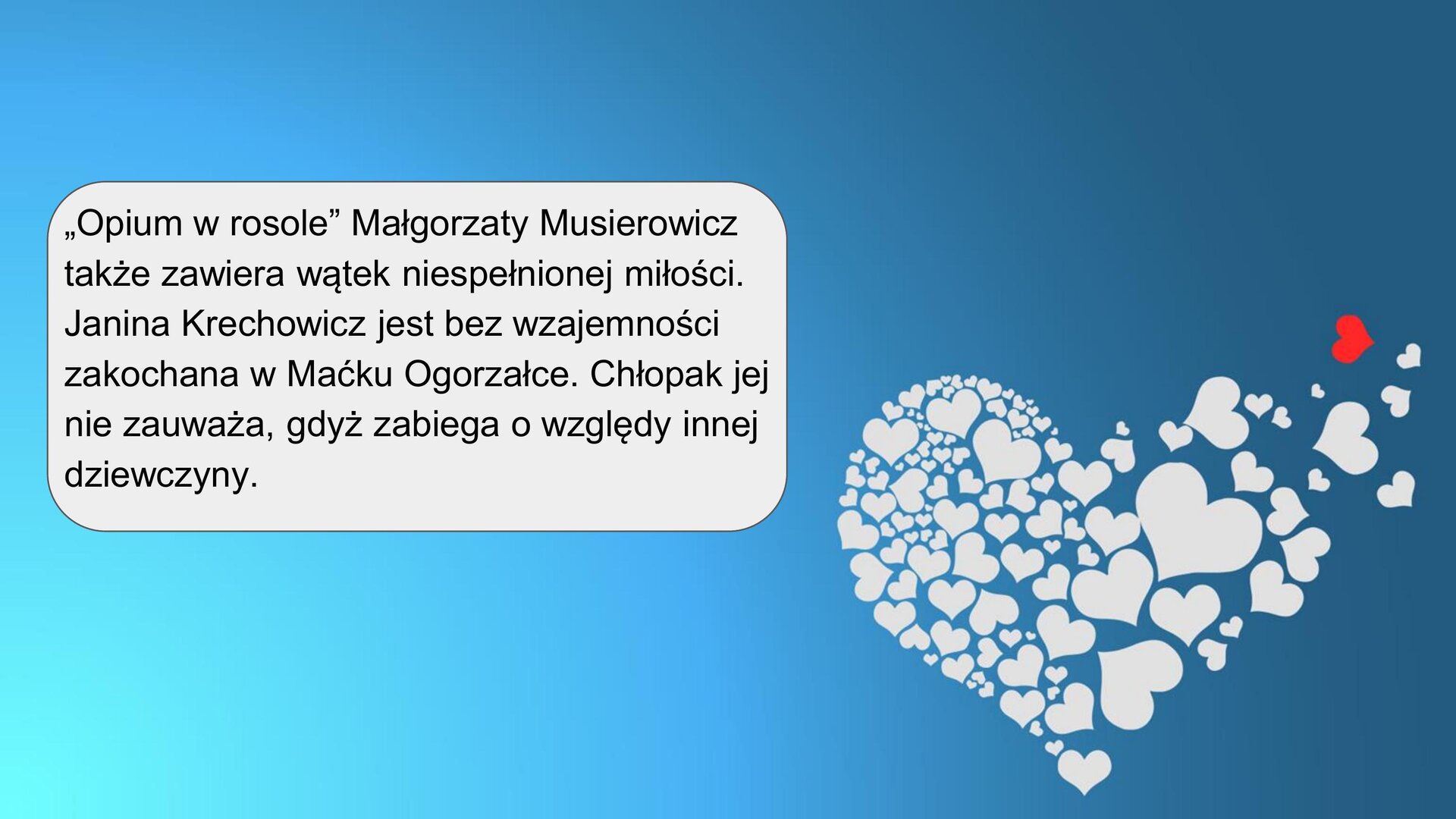 „Opium w rosole” Małgorzaty Musierowicz także zawiera wątek niespełnionej miłości. Janina Krechowicz jest bez wzajemności zakochana w Maćku Ogorzałce. Chłopak jej nie zauważa, gdyż zabiega o względy innej dziewczyny.